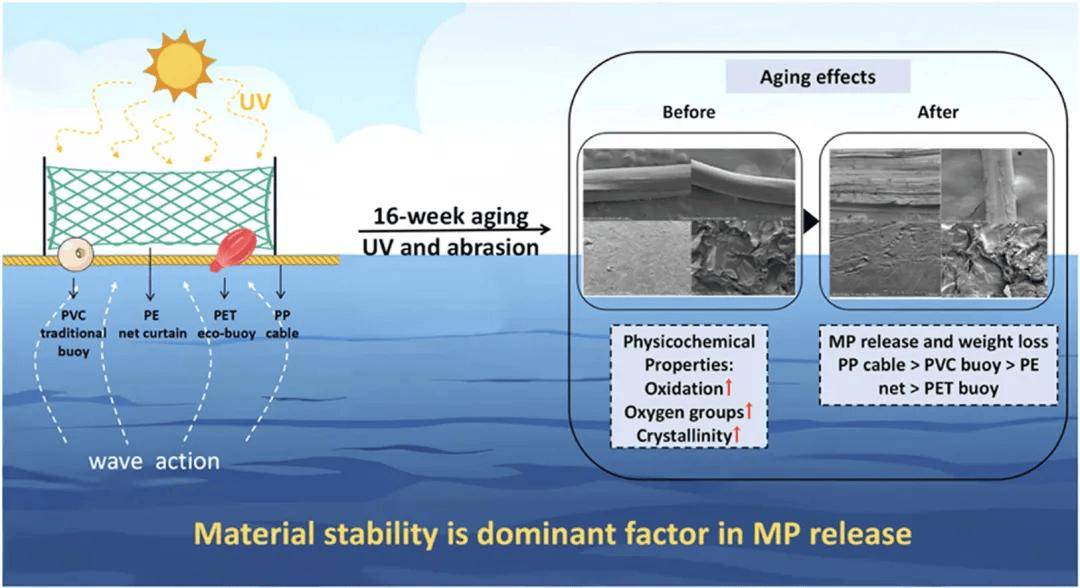 UV

PVC traditional buoy

PE net curtain

PET eco-buoy

PP cable

wave action

16-week aging
UV and abrasion

Aging effects

Before

After

Physicochemical Properties:
Oxidation↑
Oxygen groups↑
Crystallinity↑

MP release and weight loss
PP cable > PVC buoy > PE net > PET buoy

Material stability is dominant factor in MP release